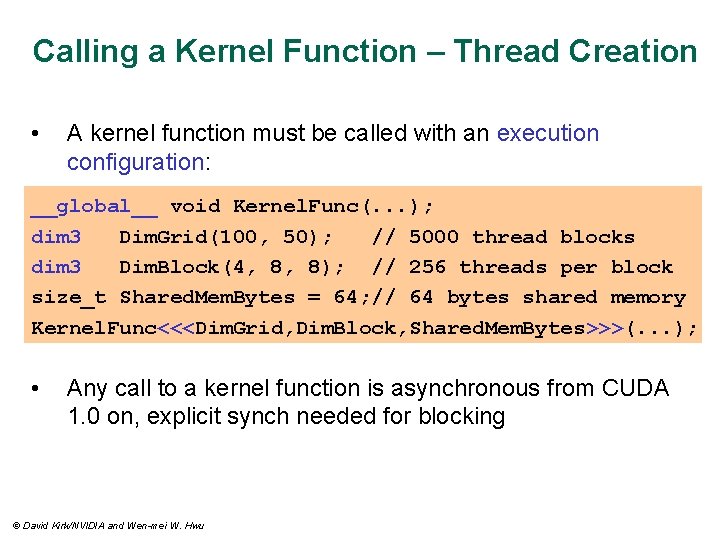 Calling a Kernel Function – Thread Creation

• A kernel function must be called with an execution configuration:

__global__ void KernelFunc(...);
dim3 DimGrid(100, 50); // 5000 thread blocks
dim3 DimBlock(4, 8, 8); // 256 threads per block
size_t SharedMemBytes = 64;// 64 bytes shared memory
KernelFunc<<<DimGrid,DimBlock,SharedMemBytes>>>(...);

• Any call to a kernel function is asynchronous from CUDA 1.0 on, explicit synch needed for blocking

© David Kirk/NVIDIA and Wen-mei W. Hwu